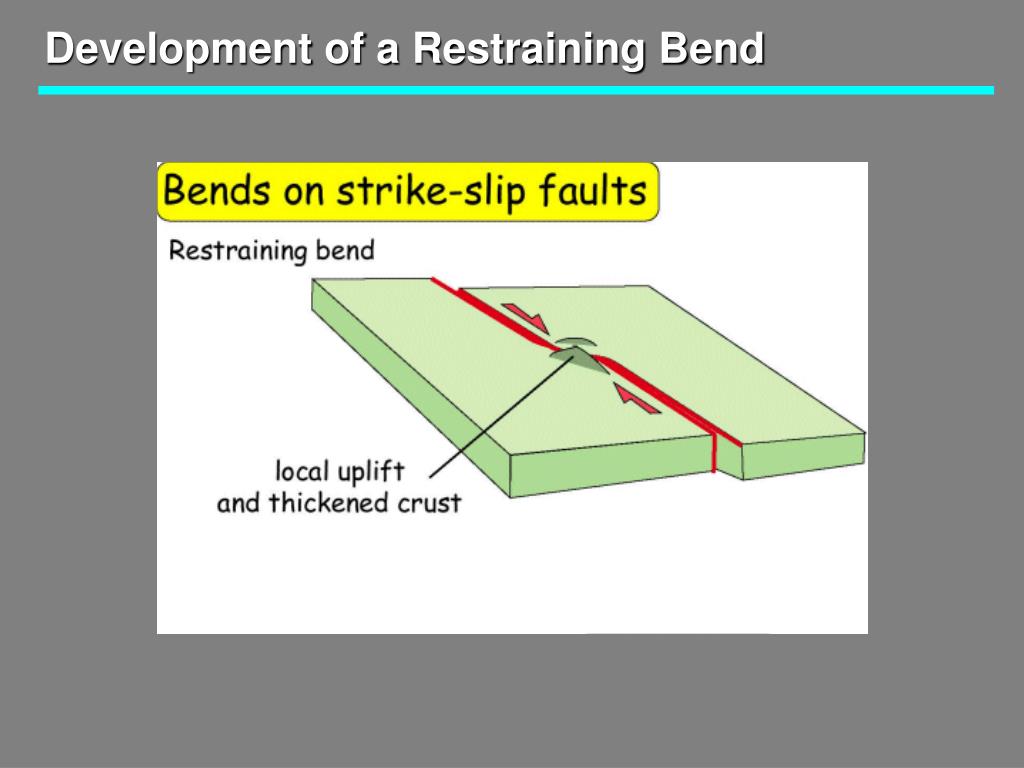 Development of a Restraining Bend

Bends on strike-slip faults

Restraining bend

local uplift and thickened crust